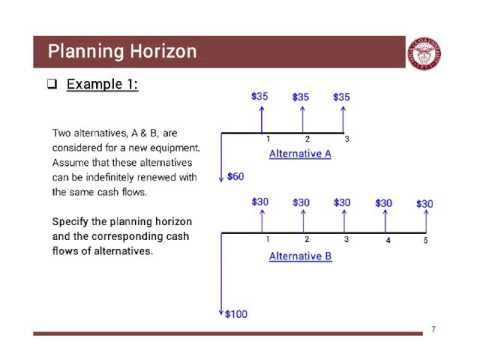 Planning Horizon

❑ Example 1:

Two alternatives, A & B, are considered for a new equipment. Assume that these alternatives can be indefinitely renewed with the same cash flows.

Specify the planning horizon and the corresponding cash flows of alternatives.

$35 $35 $35

1 2 3

Alternative A

$60

$30 $30 $30 $30 $30

1 2 3 4 5

Alternative B

$100

7